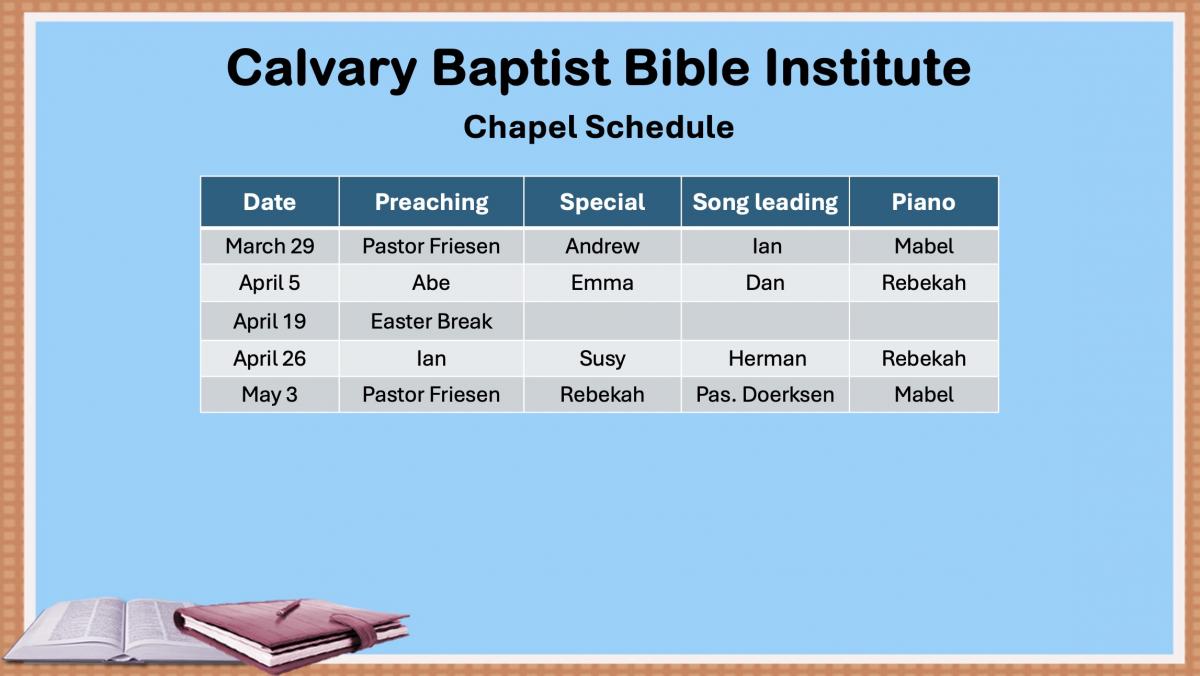 Calvary Baptist Bible Institute

Chapel Schedule

| Date | Preaching | Special | Song leading | Piano |
|---|---|---|---|---|
| March 29 | Pastor Friesen | Andrew | Ian | Mabel |
| April 5 | Abe | Emma | Dan | Rebekah |
| April 19 | Easter Break | | | |
| April 26 | Ian | Susy | Herman | Rebekah |
| May 3 | Pastor Friesen | Rebekah | Pas. Doerksen | Mabel |